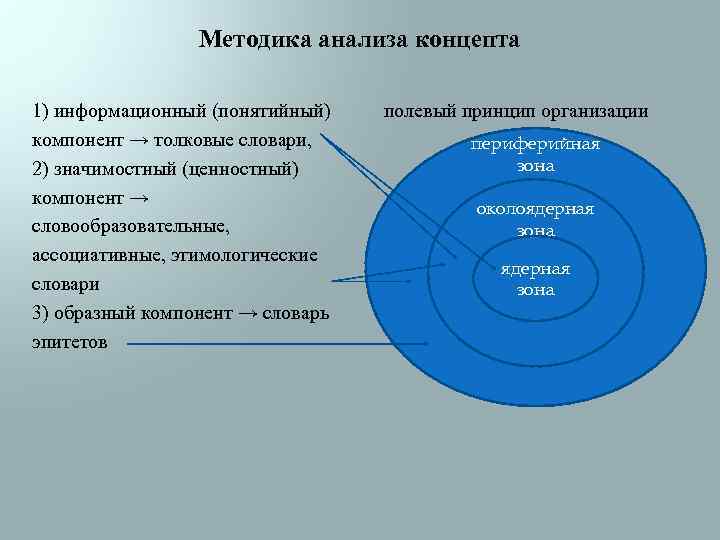 Методика анализа концепта

1) информационный (понятийный) компонент → толковые словари,
2) значимостный (ценностный) компонент → словообразовательные, ассоциативные, этимологические словари
3) образный компонент → словарь эпитетов

полевый принцип организации

периферийная зона

околоядерная зона

ядерная зона